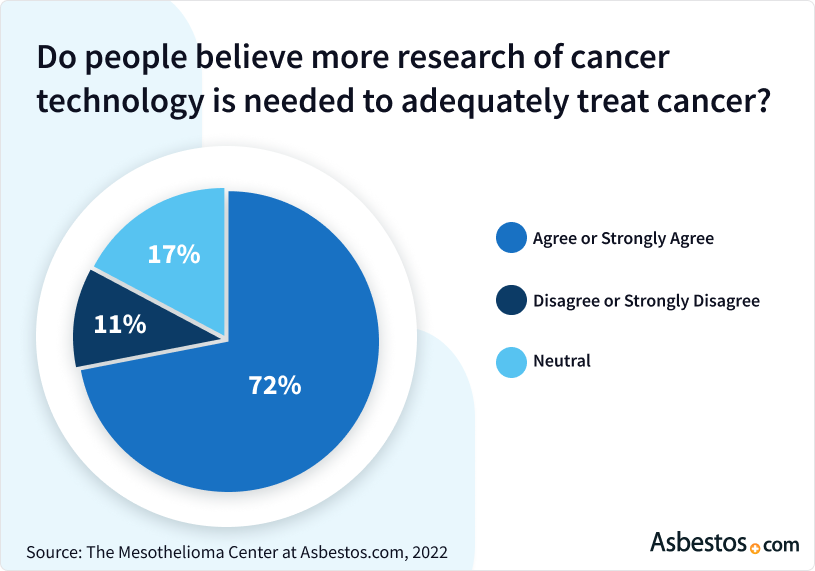 Do people believe more research of cancer technology is needed to adequately treat cancer?

17%

11%

72%

Agree or Strongly Agree

Disagree or Strongly Disagree

Neutral

Source: The Mesothelioma Center at Asbestos.com, 2022

Asbestos.com